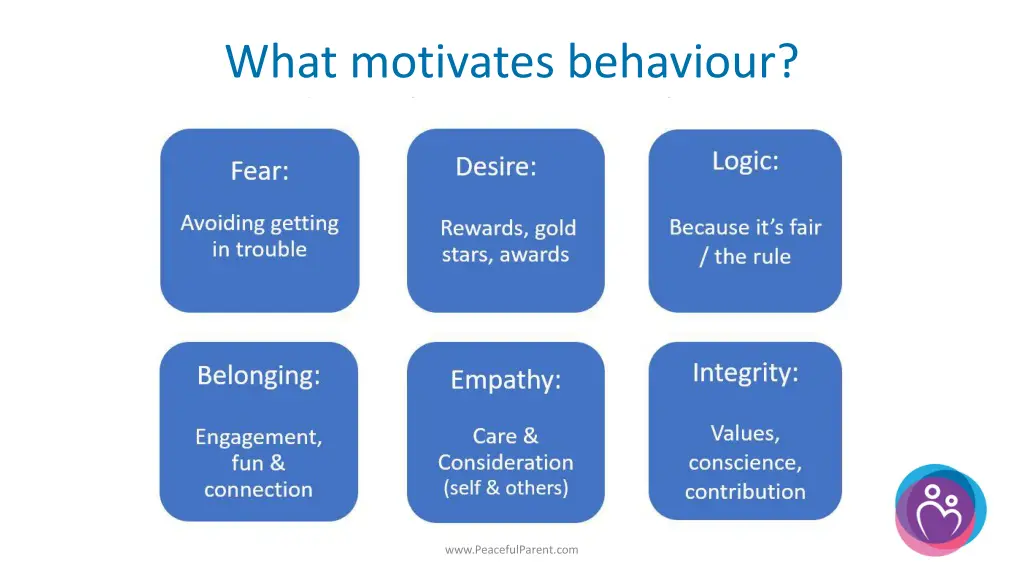 What motivates behaviour?

Fear:

Avoiding getting in trouble

Desire:

Rewards, gold stars, awards

Logic:

Because it's fair / the rule

Belonging:

Engagement, fun & connection

Empathy:

Care & Consideration (self & others)

Integrity:

Values, conscience, contribution

www.PeacefulParent.com